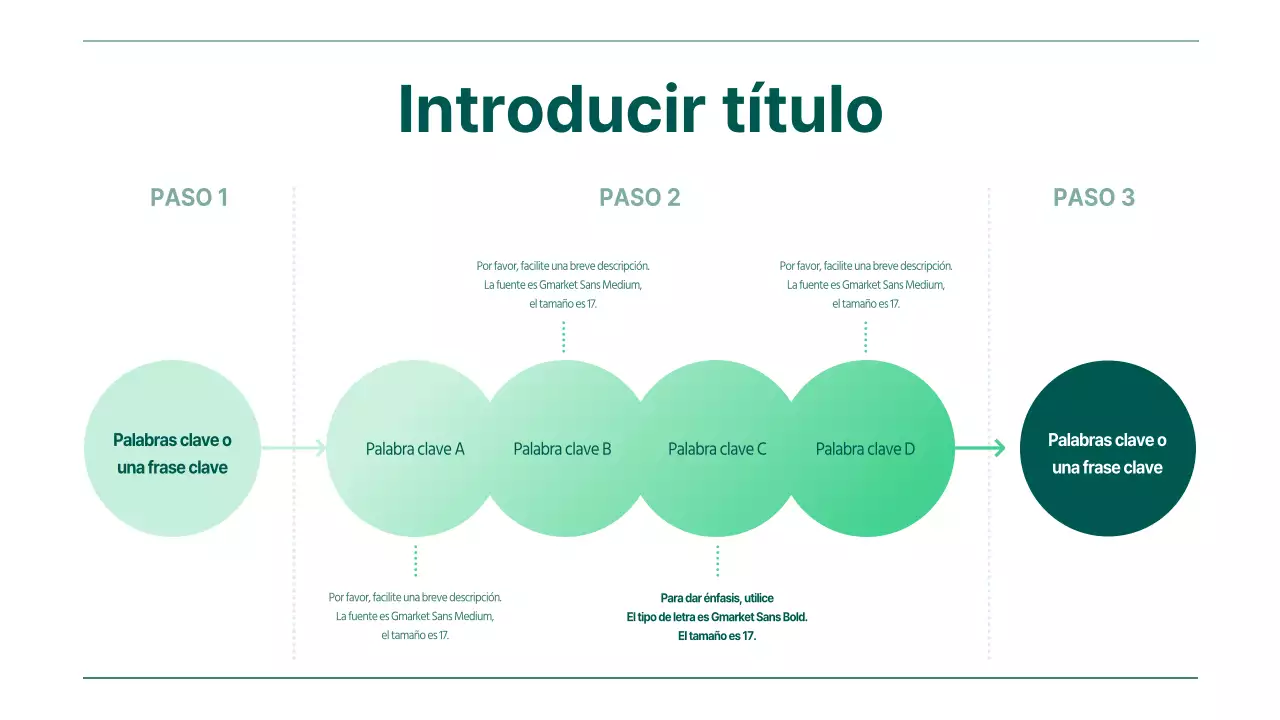 Introducir título

PASO 1

PASO 2

PASO 3

Por favor, facilite una breve descripción. La fuente es Gmarket Sans Medium, el tamaño es 17.

Por favor, facilite una breve descripción. La fuente es Gmarket Sans Medium, el tamaño es 17.

Palabras clave o una frase clave

Palabra clave A

Palabra clave B

Palabra clave C

Palabra clave D

Palabras clave o una frase clave

Por favor, facilite una breve descripción. La fuente es Gmarket Sans Medium, el tamaño es 17.

Para dar énfasis, utilice El tipo de letra es Gmarket Sans Bold. El tamaño es 17.